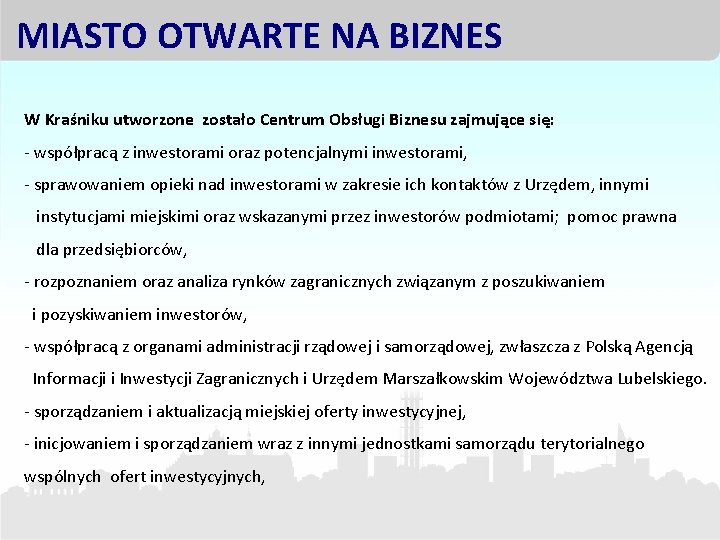 MIASTO OTWARTE NA BIZNES

W Kraśniku utworzone zostało Centrum Obsługi Biznesu zajmujące się:

- współpracą z inwestorami oraz potencjalnymi inwestorami,

- sprawowaniem opieki nad inwestorami w zakresie ich kontaktów z Urzędem, innymi instytucjami miejskimi oraz wskazanymi przez inwestorów podmiotami; pomoc prawna dla przedsiębiorców,

- rozpoznaniem oraz analiza rynków zagranicznych związanym z poszukiwaniem i pozyskiwaniem inwestorów,

- współpracą z organami administracji rządowej i samorządowej, zwłaszcza z Polską Agencją Informacji i Inwestycji Zagranicznych i Urzędem Marszałkowskim Województwa Lubelskiego.

- sporządzaniem i aktualizacją miejskiej oferty inwestycyjnej,

- inicjowaniem i sporządzaniem wraz z innymi jednostkami samorządu terytorialnego wspólnych ofert inwestycyjnych,